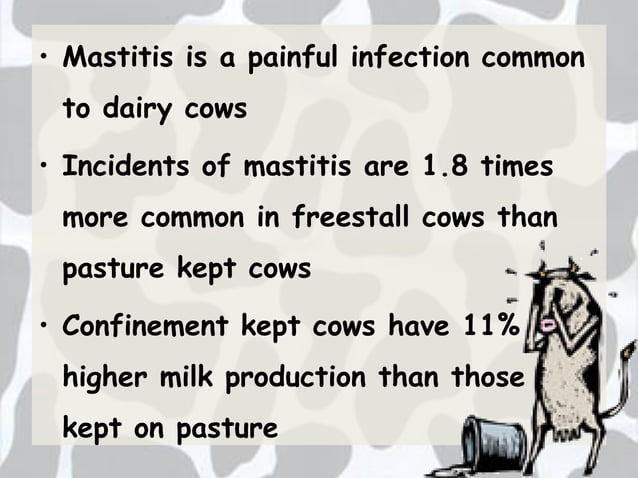 • Mastitis is a painful infection common to dairy cows

• Incidents of mastitis are 1.8 times more common in freestall cows than pasture kept cows

• Confinement kept cows have 11% higher milk production than those kept on pasture